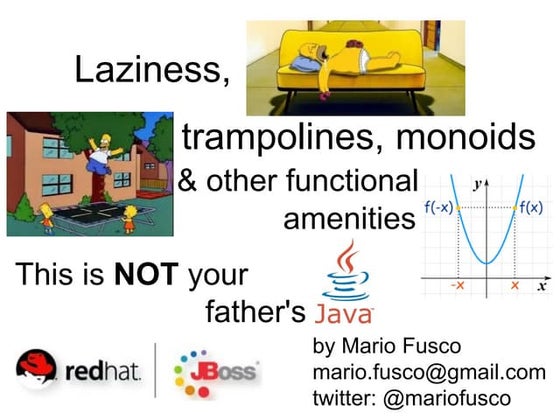 Laziness,

trampolines, monoids

& other functional amenities

$y$

f(-x)

f(x)

-x

x

$x$

This is **NOT** your father's Java

redhat.

JBoss

by Mario Fusco
mario.fusco@gmail.com
twitter: @mariofusco